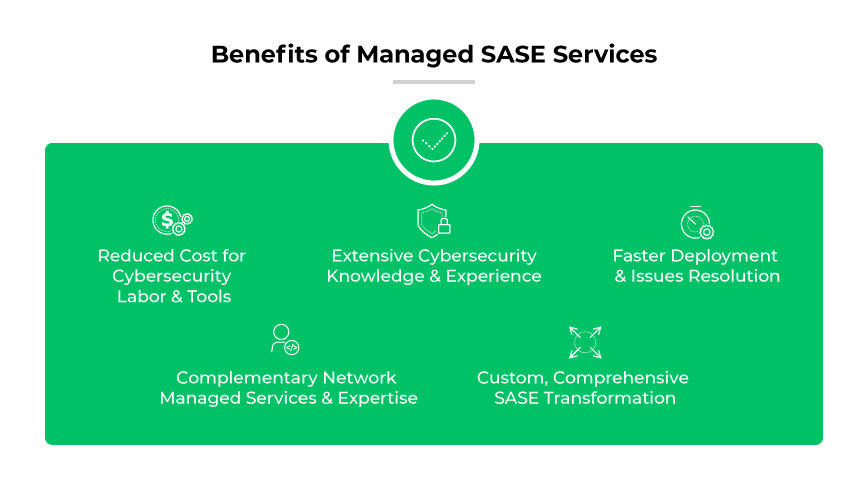 Benefits of Managed SASE Services

Reduced Cost for Cybersecurity Labor & Tools

Extensive Cybersecurity Knowledge & Experience

Faster Deployment & Issues Resolution

Complementary Network Managed Services & Expertise

Custom, Comprehensive SASE Transformation